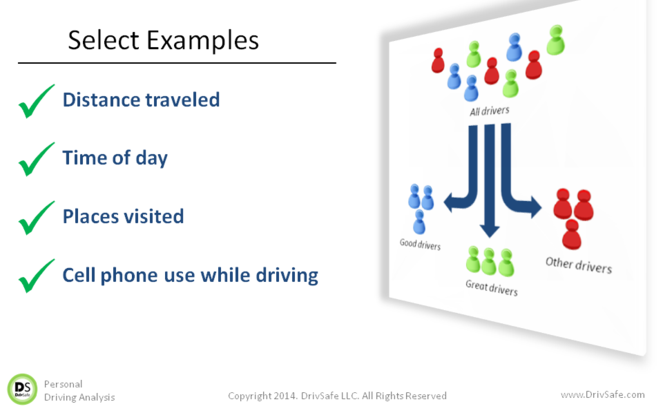 Select Examples

Distance traveled

Time of day

Places visited

Cell phone use while driving

All drivers

Good drivers

Great drivers

Other drivers

DS DrivSafe

Personal Driving Analysis

Copyright 2014. DrivSafe LLC. All Rights Reserved

www.DrivSafe.com